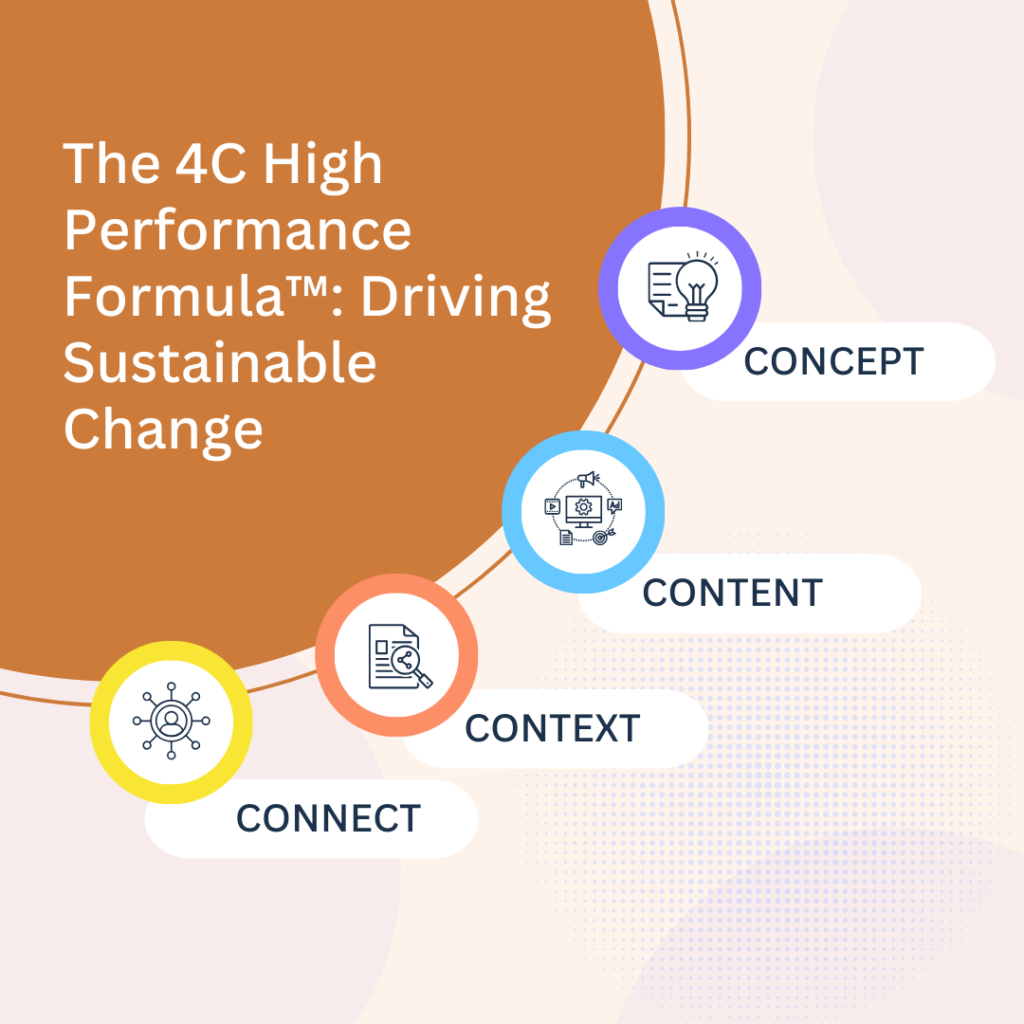 The 4C High Performance Formula™: Driving Sustainable Change

CONCEPT

CONTENT

CONTEXT

CONNECT